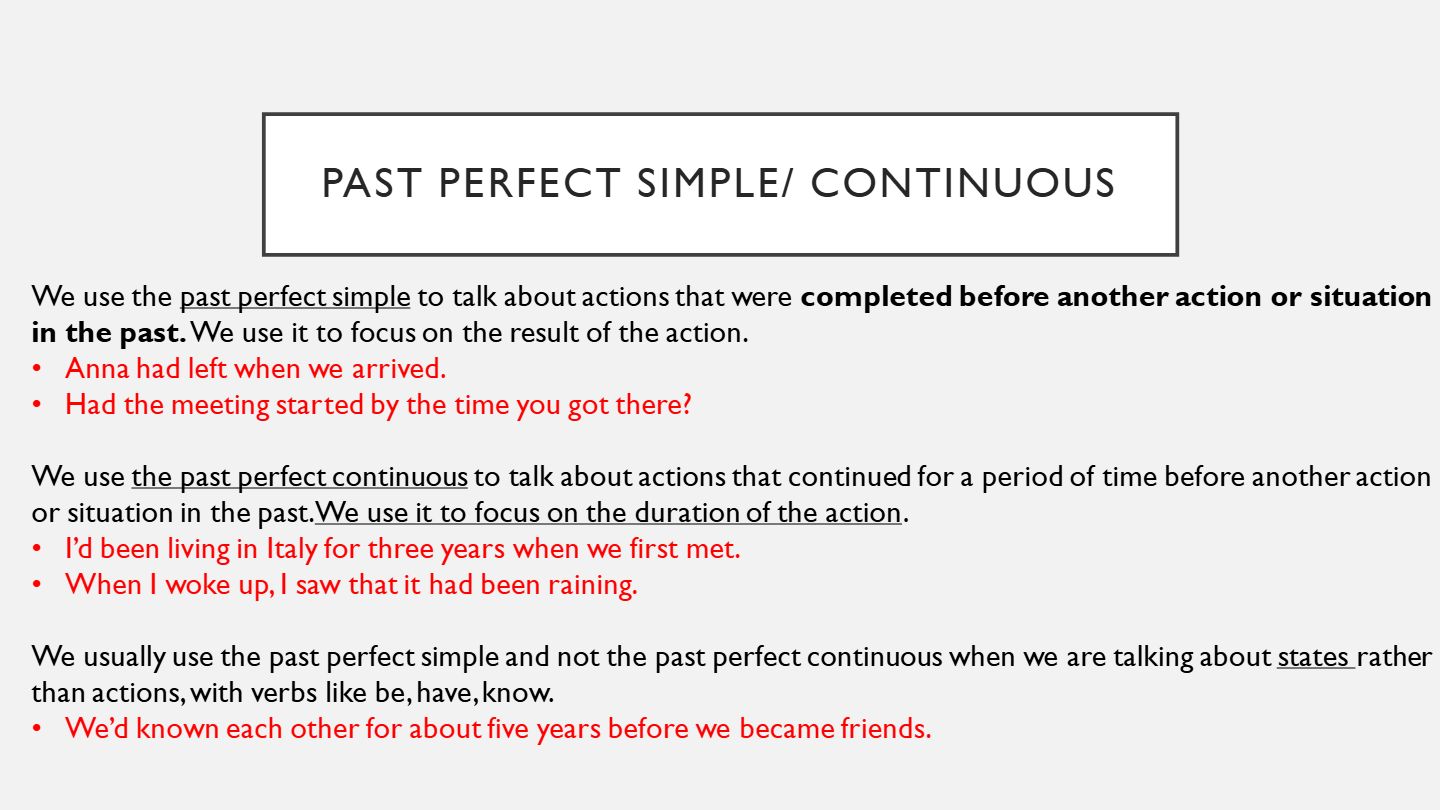 PAST PERFECT SIMPLE/ CONTINUOUS

We use the past perfect simple to talk about actions that were completed before another action or situation in the past. We use it to focus on the result of the action.
• Anna had left when we arrived.
• Had the meeting started by the time you got there?

We use the past perfect continuous to talk about actions that continued for a period of time before another action or situation in the past.We use it to focus on the duration of the action.
• I'd been living in Italy for three years when we first met.
• When I woke up, I saw that it had been raining.

We usually use the past perfect simple and not the past perfect continuous when we are talking about states rather than actions, with verbs like be, have, know.
• We'd known each other for about five years before we became friends.